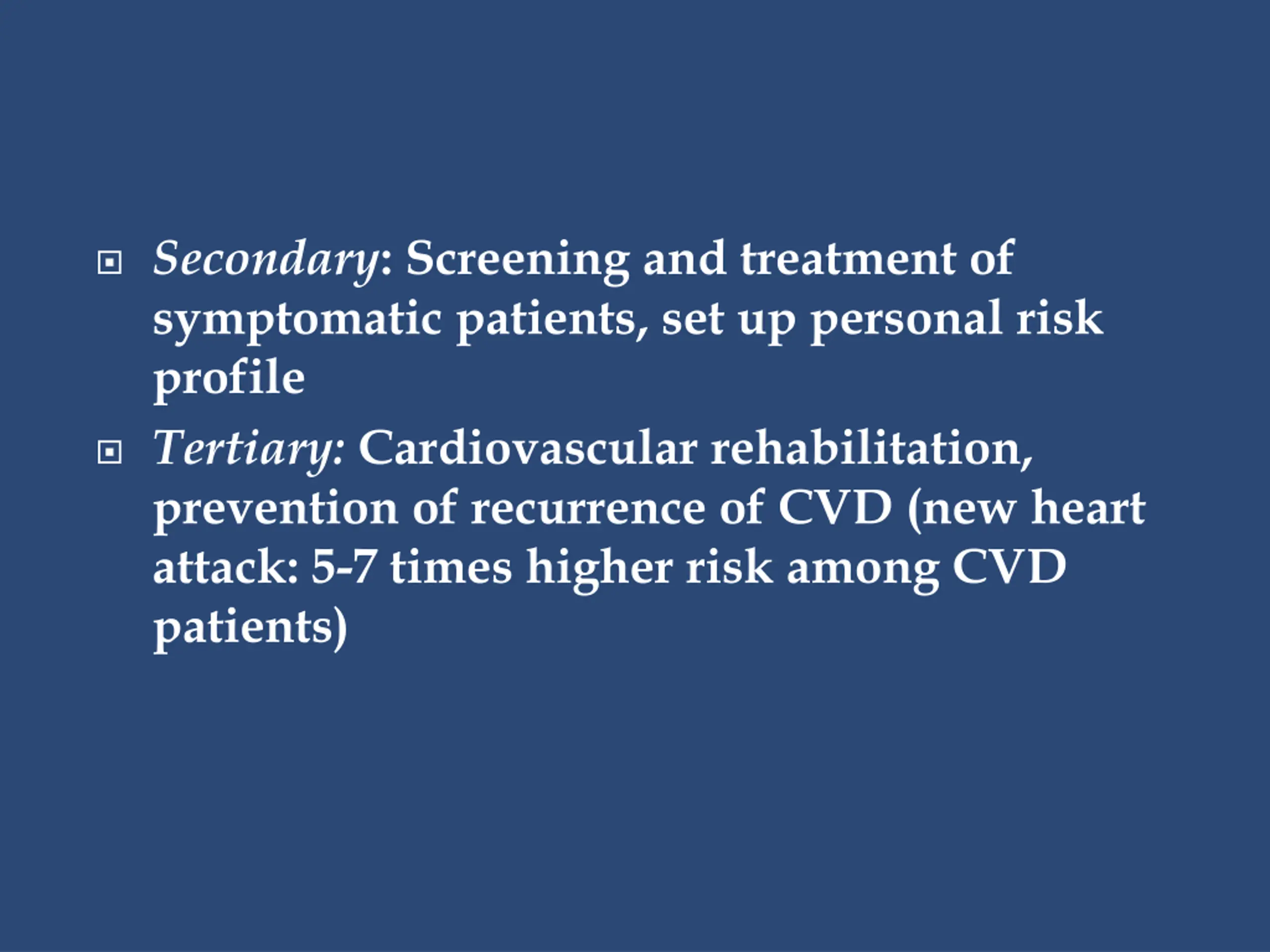 Secondary: Screening and treatment of symptomatic patients, set up personal risk profile

Tertiary: Cardiovascular rehabilitation, prevention of recurrence of CVD (new heart attack: 5-7 times higher risk among CVD patients)